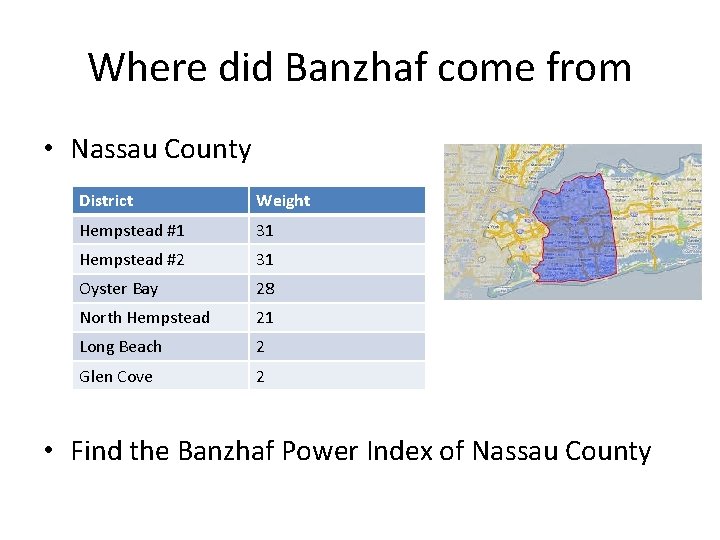 Where did Banzhaf come from

• Nassau County

| District | Weight |
|---|---|
| Hempstead #1 | 31 |
| Hempstead #2 | 31 |
| Oyster Bay | 28 |
| North Hempstead | 21 |
| Long Beach | 2 |
| Glen Cove | 2 |

• Find the Banzhaf Power Index of Nassau County